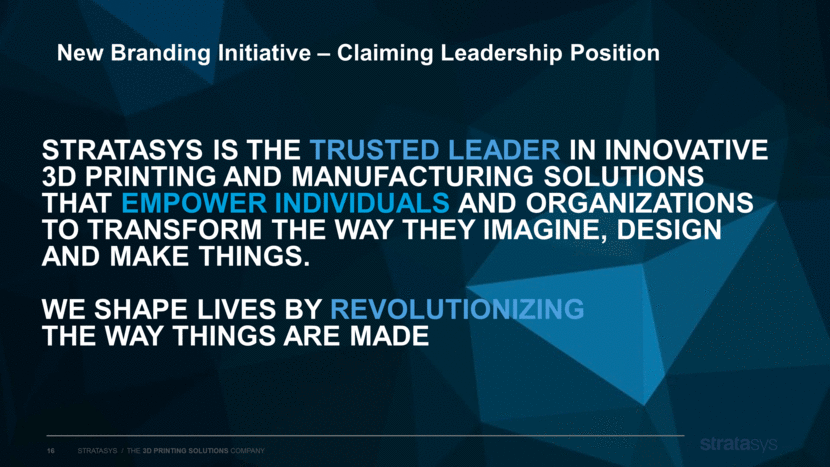 New Branding Initiative – Claiming Leadership Position

STRATASYS IS THE TRUSTED LEADER IN INNOVATIVE 3D PRINTING AND MANUFACTURING SOLUTIONS THAT EMPOWER INDIVIDUALS AND ORGANIZATIONS TO TRANSFORM THE WAY THEY IMAGINE, DESIGN AND MAKE THINGS.

WE SHAPE LIVES BY REVOLUTIONIZING THE WAY THINGS ARE MADE

16 STRATASYS / THE 3D PRINTING SOLUTIONS COMPANY

stratasys